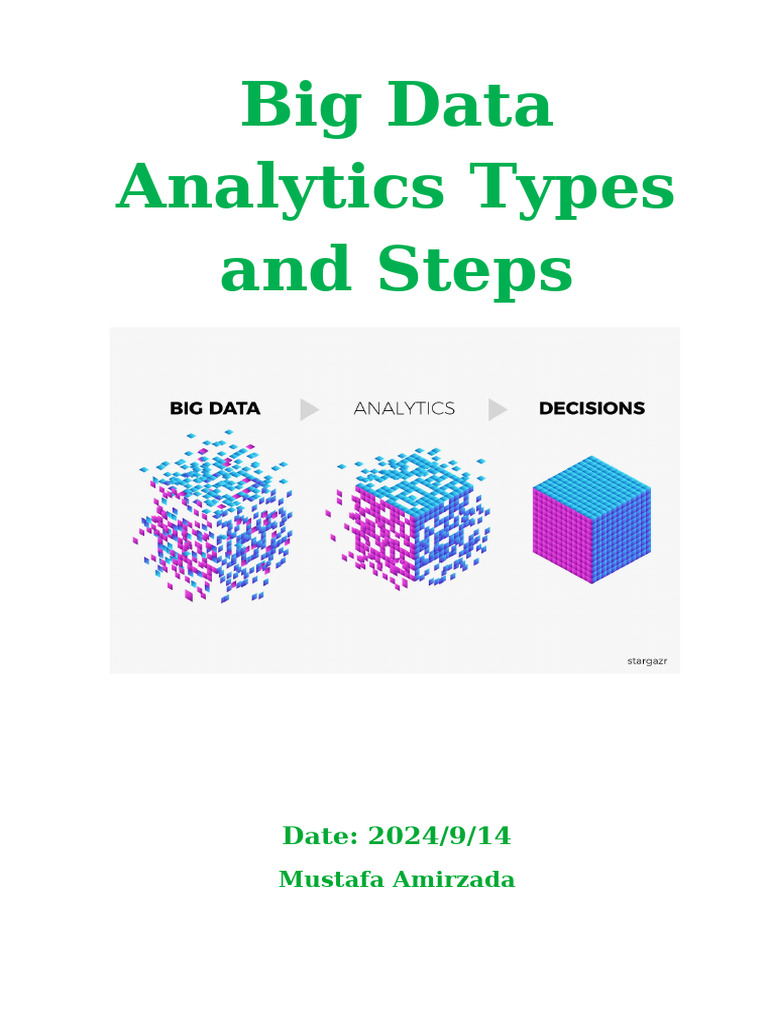 Big Data Analytics Types and Steps

BIG DATA

ANALYTICS

DECISIONS

stargazr

Date: 2024/9/14

Mustafa Amirzada